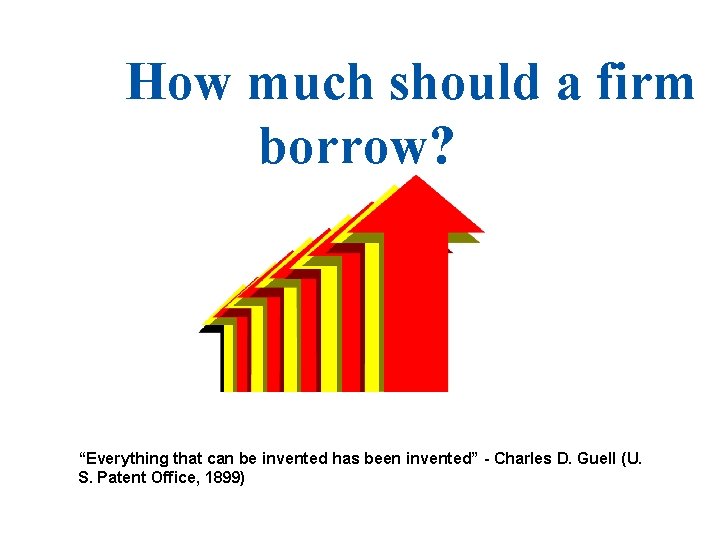 How much should a firm borrow?

“Everything that can be invented has been invented” - Charles D. Guell (U. S. Patent Office, 1899)